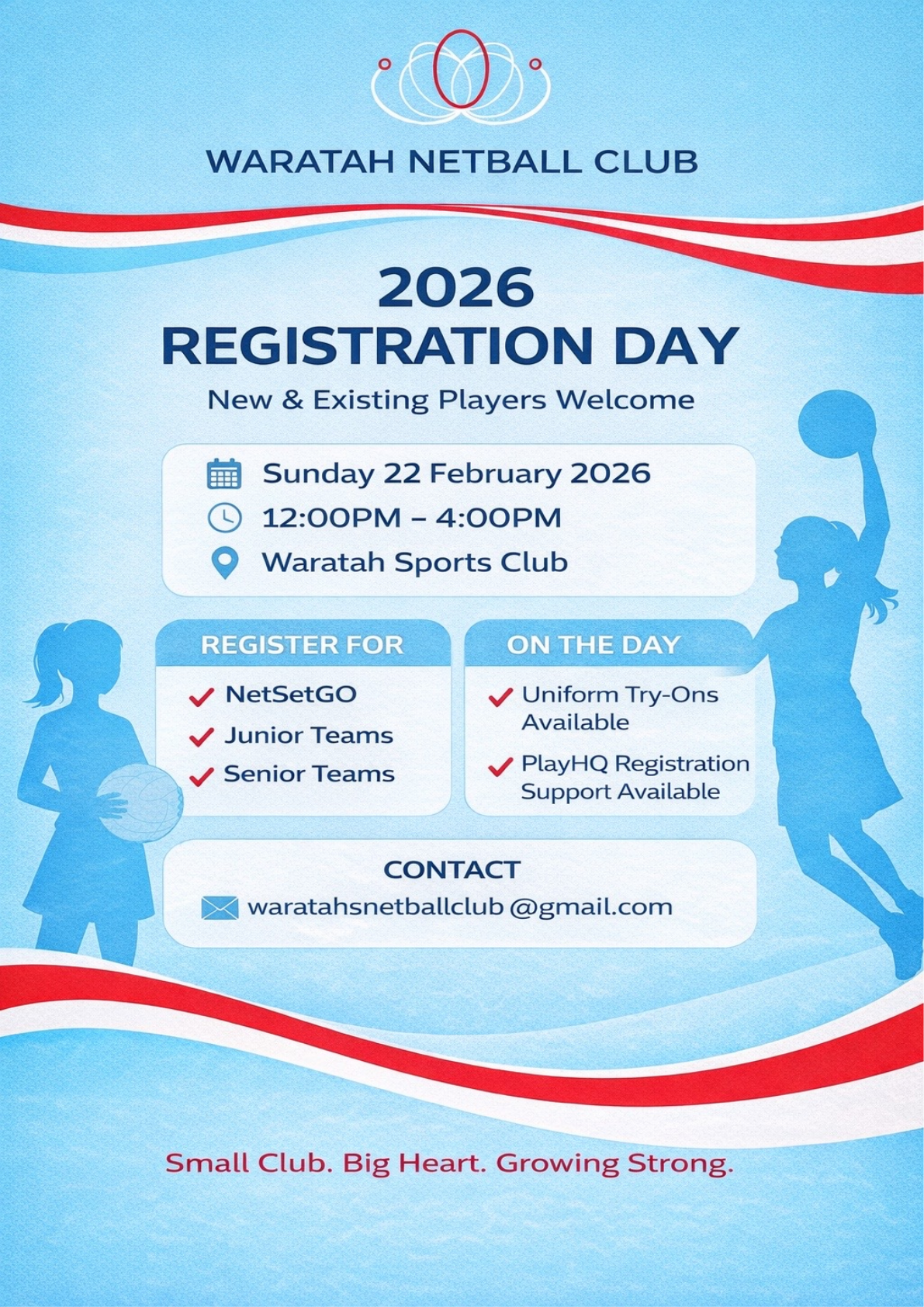 WARATAH NETBALL CLUB

2026
REGISTRATION DAY

New & Existing Players Welcome

Sunday 22 February 2026
12:00PM – 4:00PM
Waratah Sports Club

REGISTER FOR
NetSetGO
Junior Teams
Senior Teams

ON THE DAY
Uniform Try-Ons Available
PlayHQ Registration Support Available

CONTACT
waratahsnetballclub @gmail.com

Small Club. Big Heart. Growing Strong.